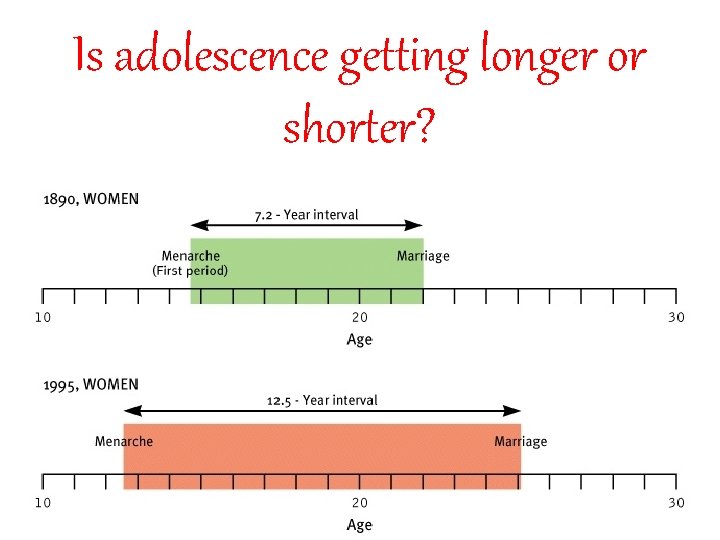 Is adolescence getting longer or shorter?

1890, WOMEN

7.2 - Year interval

Menarche
(First period)

Marriage

10
20
30

Age

1995, WOMEN

12.5 - Year interval

Menarche

Marriage

10
20
30

Age